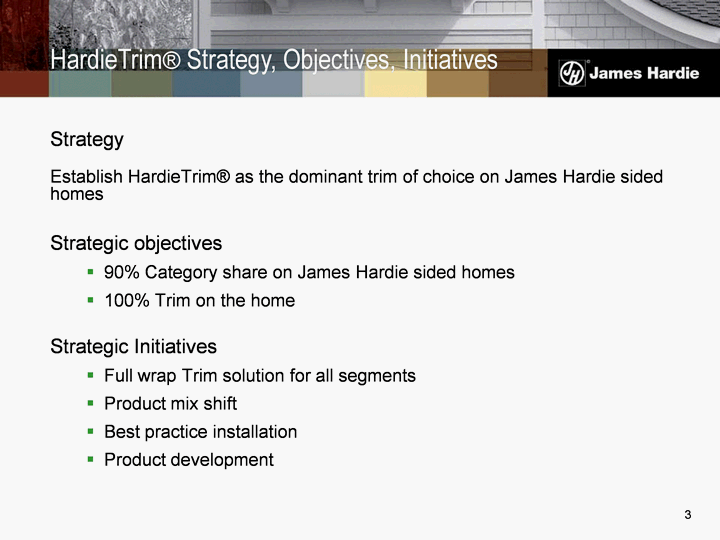 HardieTrim® Strategy, Objectives, Initiatives

JH James Hardie

Strategy

Establish HardieTrim® as the dominant trim of choice on James Hardie sided homes

Strategic objectives

- 90% Category share on James Hardie sided homes
- 100% Trim on the home

Strategic Initiatives

- Full wrap Trim solution for all segments
- Product mix shift
- Best practice installation
- Product development

3